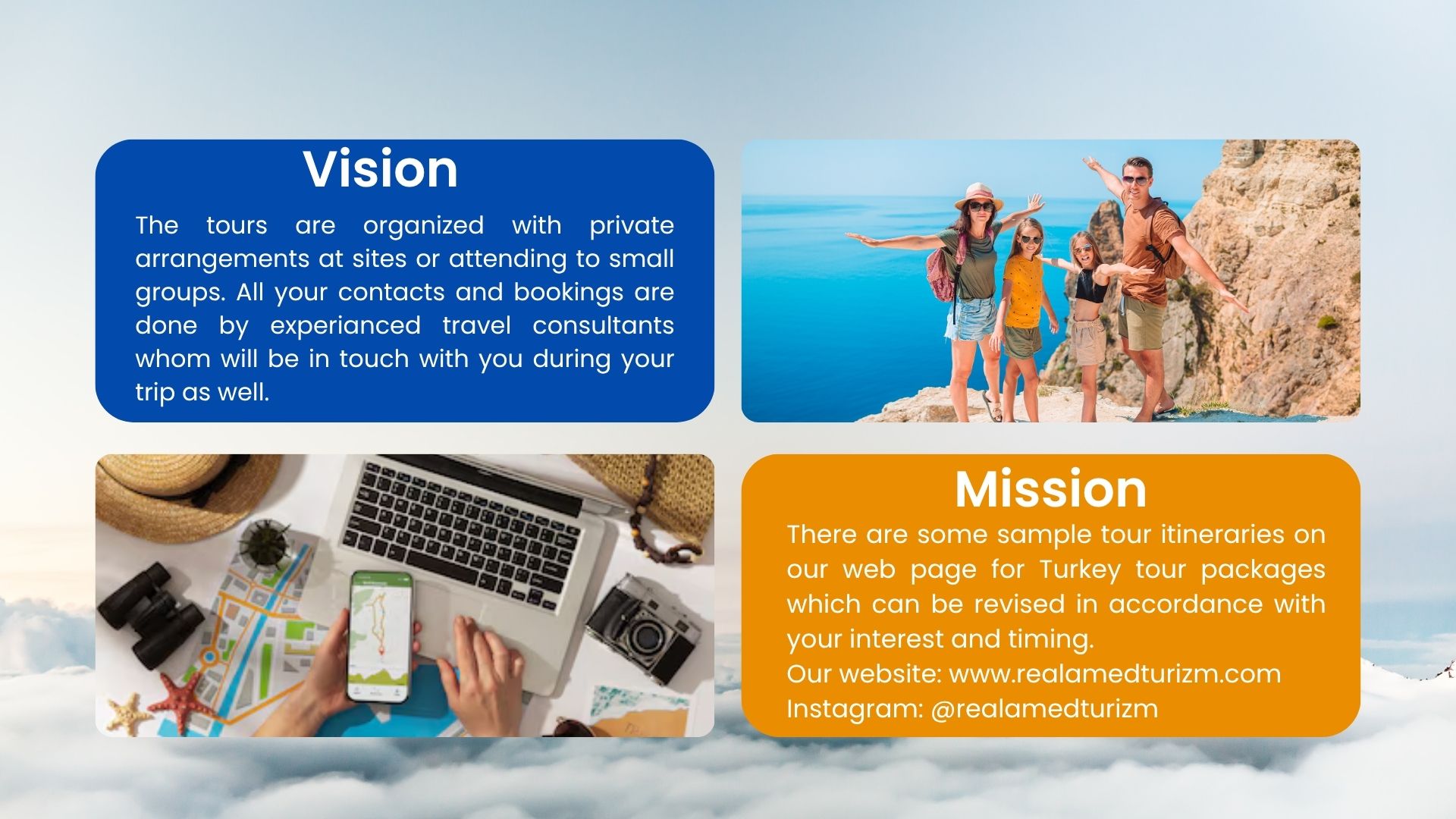 Vision

The tours are organized with private arrangements at sites or attending to small groups. All your contacts and bookings are done by experianced travel consultants whom will be in touch with you during your trip as well.

Mission

There are some sample tour itineraries on our web page for Turkey tour packages which can be revised in accordance with your interest and timing.
Our website: www.realamedturizm.com
Instagram: @realamedturizm